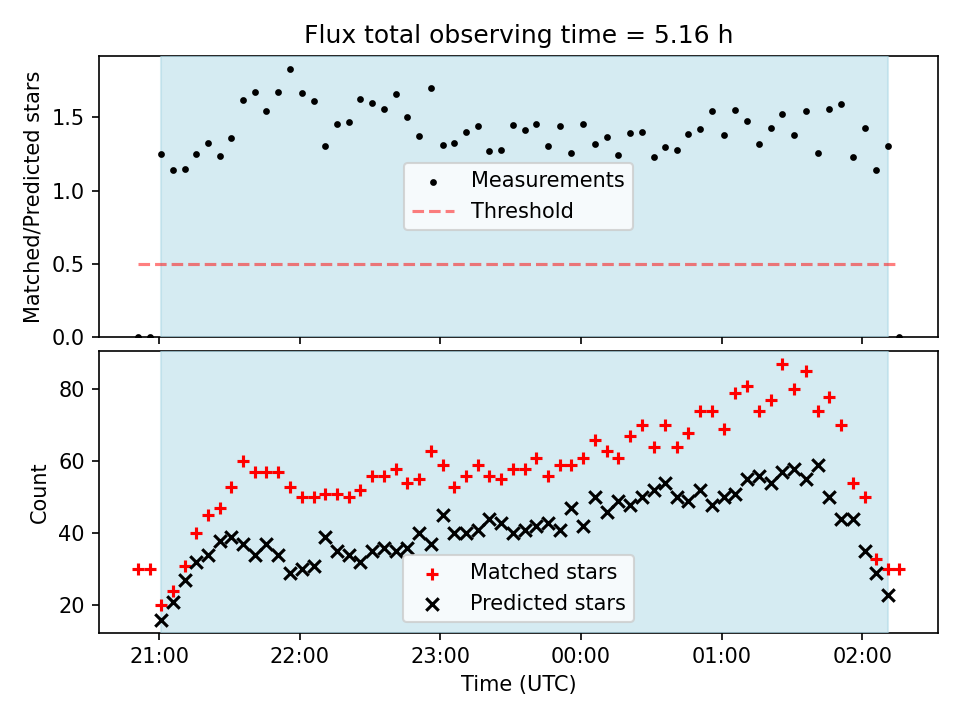 Flux total observing time = 5.16 h

Matched/Predicted stars

1.5
1.0
0.5
0.0

Measurements
Threshold

Count

80
60
40
20

Matched stars
Predicted stars

21:00
22:00
23:00
00:00
01:00
02:00

Time (UTC)